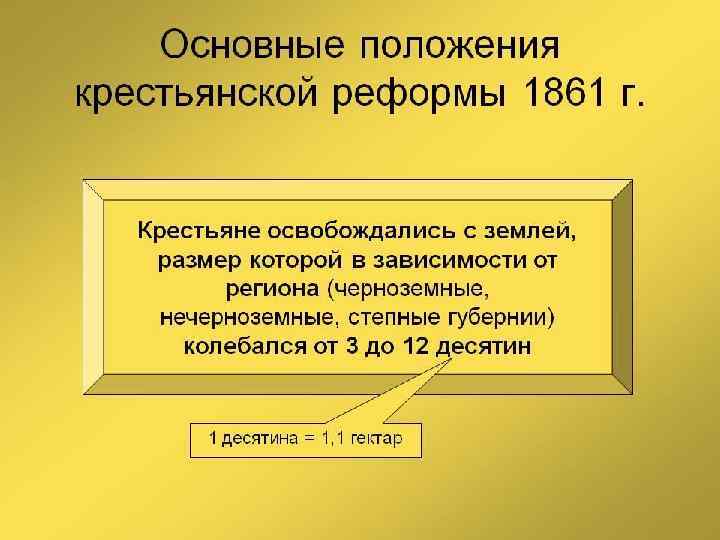 Основные положения крестьянской реформы 1861 г.

Крестьяне освобождались с землей, размер которой в зависимости от региона (черноземные, нечерноземные, степные губернии) колебался от 3 до 12 десятин

1 десятина = 1,1 гектар